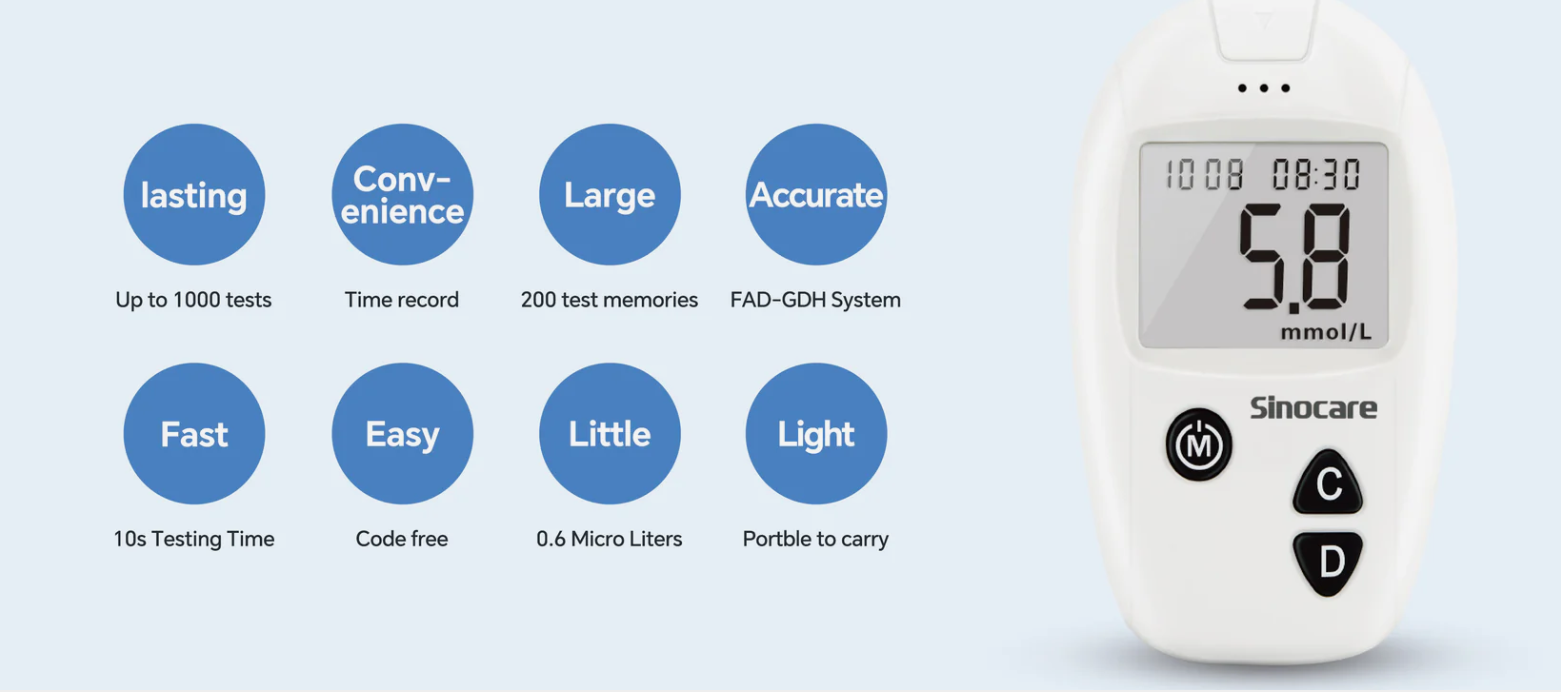 lasting
Up to 1000 tests

Conv-enience
Time record

Large
200 test memories

Accurate
FAD-GDH System

Fast
10s Testing Time

Easy
Code free

Little
0.6 Micro Liters

Light
Portble to carry

10 08 08:30
5.8
mmol/L
Sinocare
M
C
D